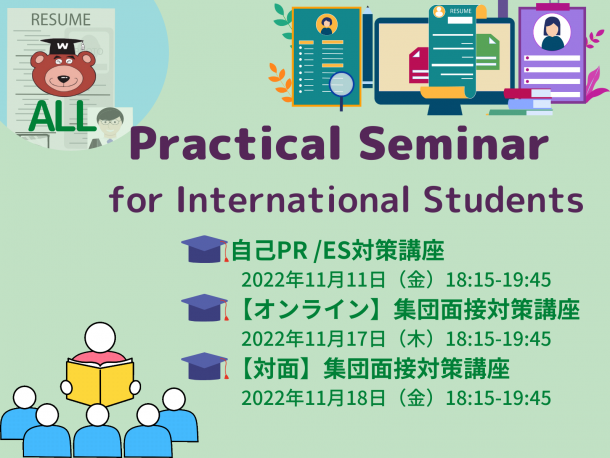 RESUME

W

ALL

RESUME

Practical Seminar for International Students

自己PR /ES対策講座
2022年11月11日（金）18:15-19:45

【オンライン】集団面接対策講座
2022年11月17日（木）18:15-19:45

【対面】集団面接対策講座
2022年11月18日（金）18:15-19:45